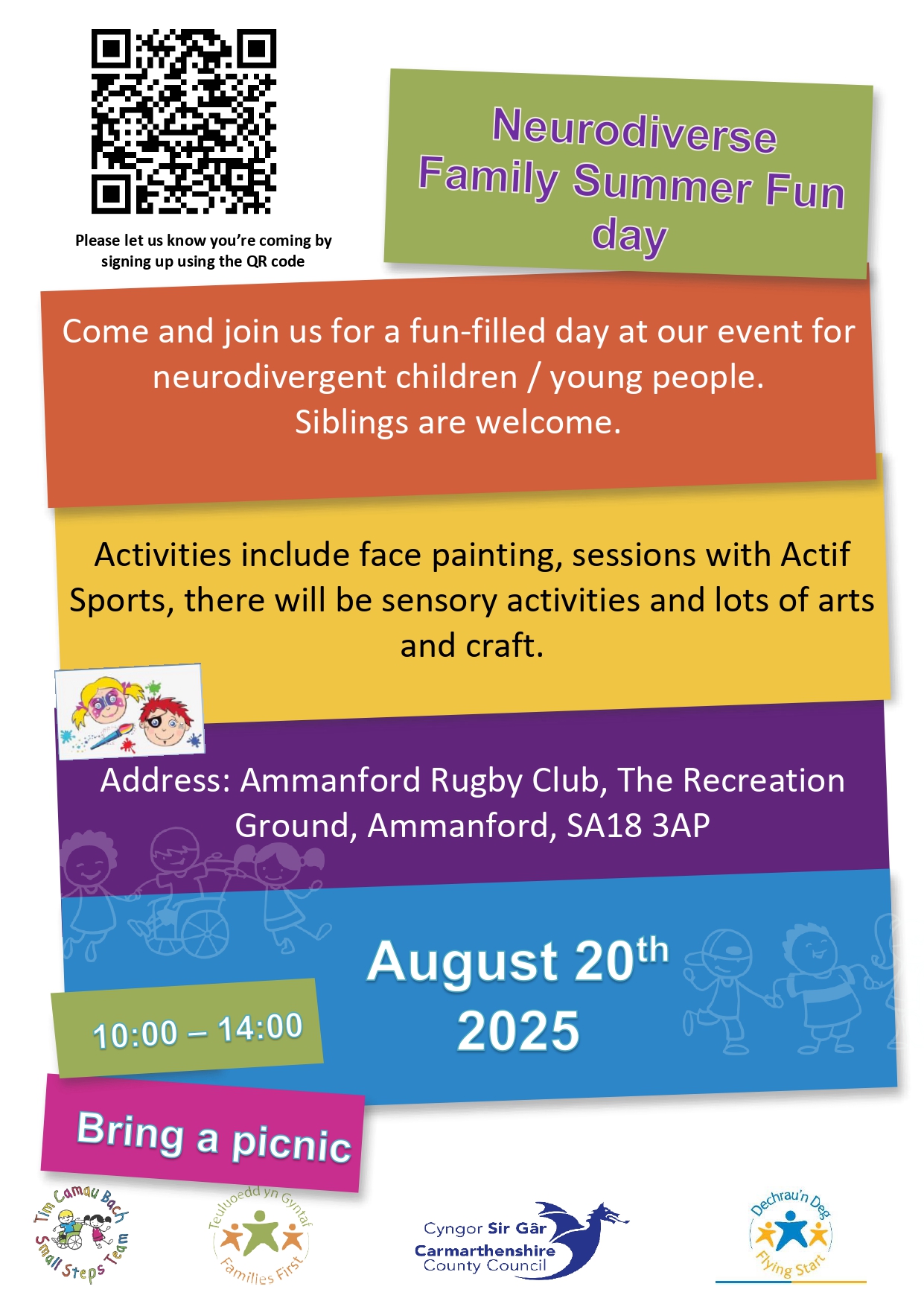 Please let us know you're coming by signing up using the QR code

Neurodiverse Family Summer Fun day

Come and join us for a fun-filled day at our event for neurodivergent children / young people. Siblings are welcome.

Activities include face painting, sessions with Actif Sports, there will be sensory activities and lots of arts and craft.

Address: Ammanford Rugby Club, The Recreation Ground, Ammanford, SA18 3AP

August 20$^{th}$ 2025

10:00 – 14:00

Bring a picnic

Tîm Camau Bach Small Steps Team

Teuluoedd yn Gyntaf Families First

Cyngor Sir Gâr Carmarthenshire County Council

Dechrau'n Deg Flying Start